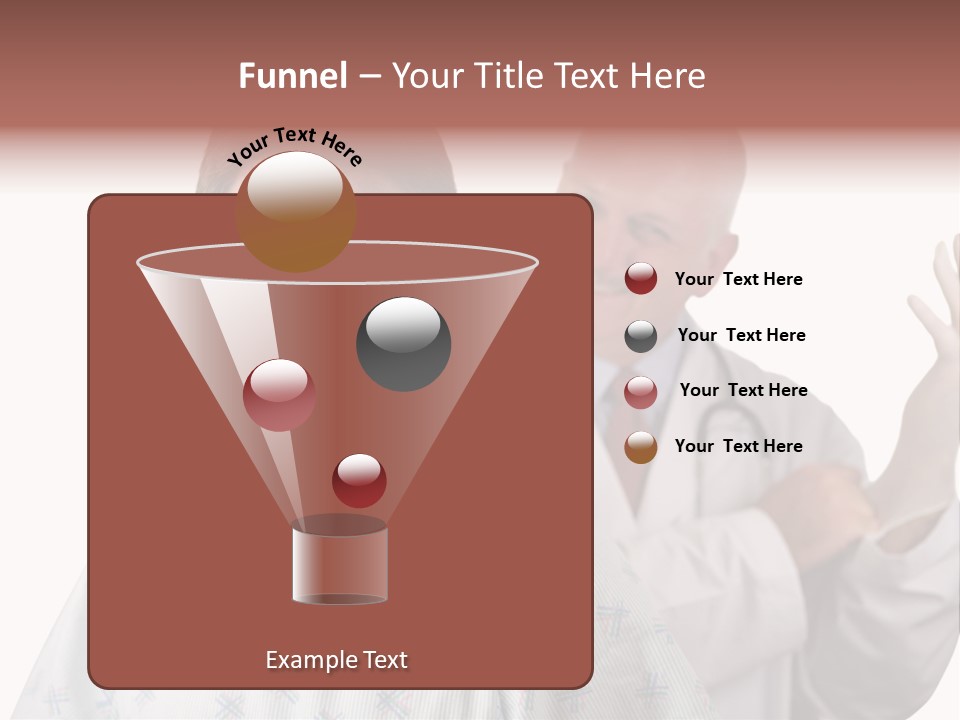 Funnel – Your Title Text Here

Your Text Here

Your Text Here

Your Text Here

Your Text Here

Your Text Here

Example Text